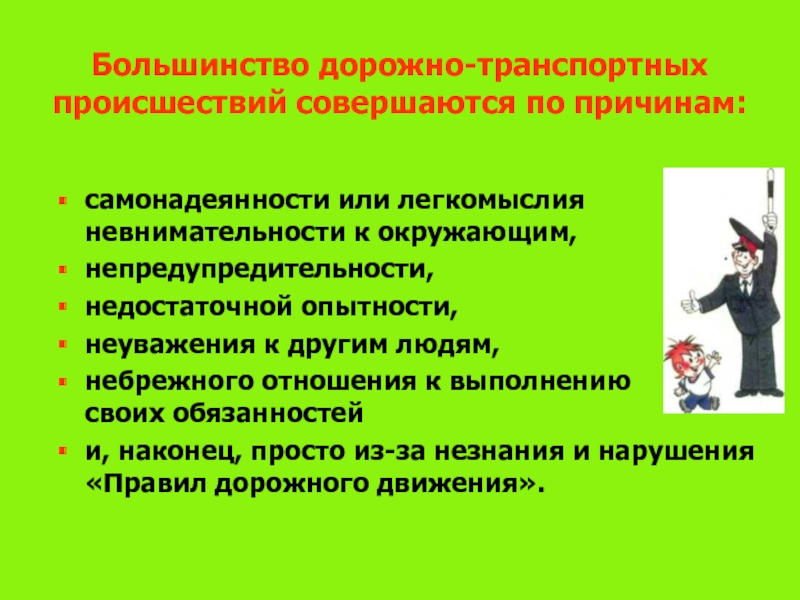 Большинство дорожно-транспортных происшествий совершаются по причинам:

- самонадеянности или легкомыслия невнимательности к окружающим,
- непредупредительности,
- недостаточной опытности,
- неуважения к другим людям,
- небрежного отношения к выполнению своих обязанностей
- и, наконец, просто из-за незнания и нарушения «Правил дорожного движения».